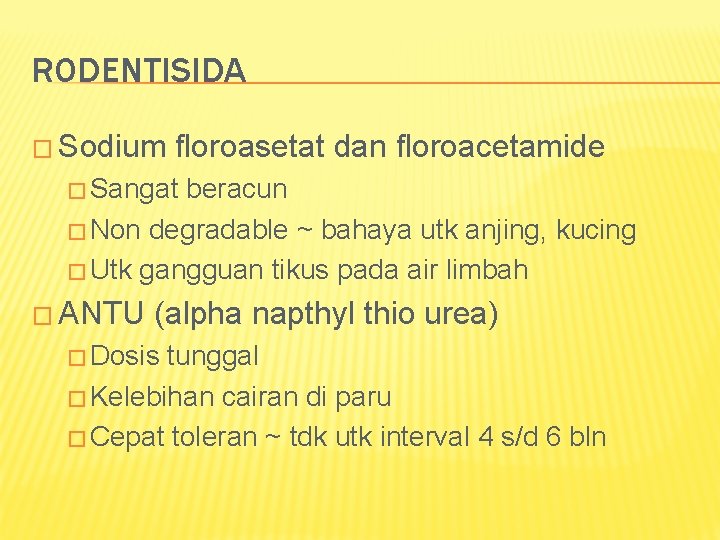 RODENTISIDA

□ Sodium floroasetat dan floroacetamide

□ Sangat beracun

□ Non degradable ~ bahaya utk anjing, kucing

□ Utk gangguan tikus pada air limbah

□ ANTU (alpha napthyl thio urea)

□ Dosis tunggal

□ Kelebihan cairan di paru

□ Cepat toleran ~ tdk utk interval 4 s/d 6 bln